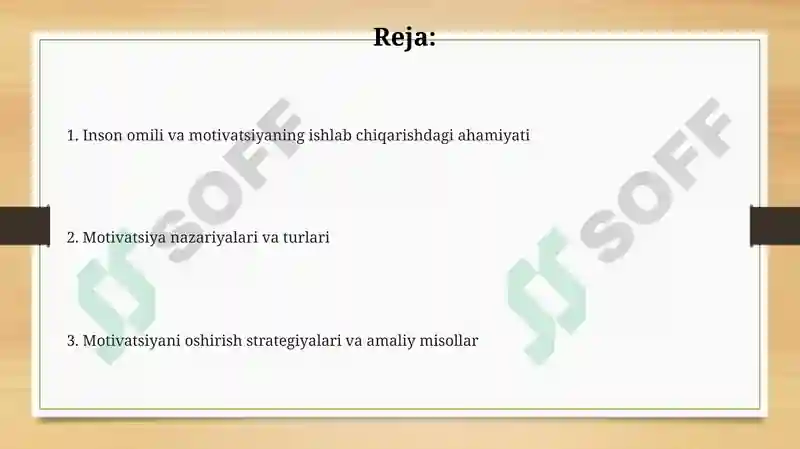 Reja:

1. Inson omili va motivatsiyaning ishlab chiqarishdagi ahamiyati

2. Motivatsiya nazariyalari va turlari

3. Motivatsiyani oshirish strategiyalari va amaliy misollar

SOFF

SOFF